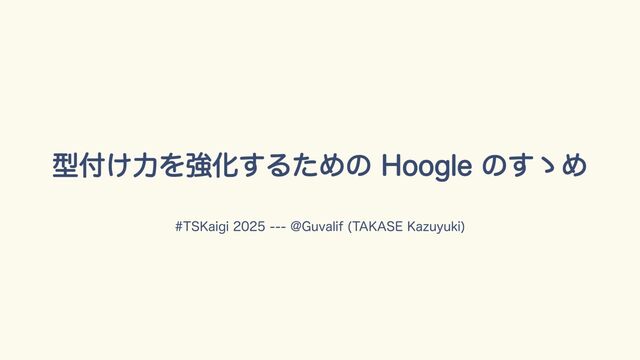 型付け力を強化するための Hoogle のすゝめ

#TSKaigi 2025 --- @Guvalif (TAKASE Kazuyuki)